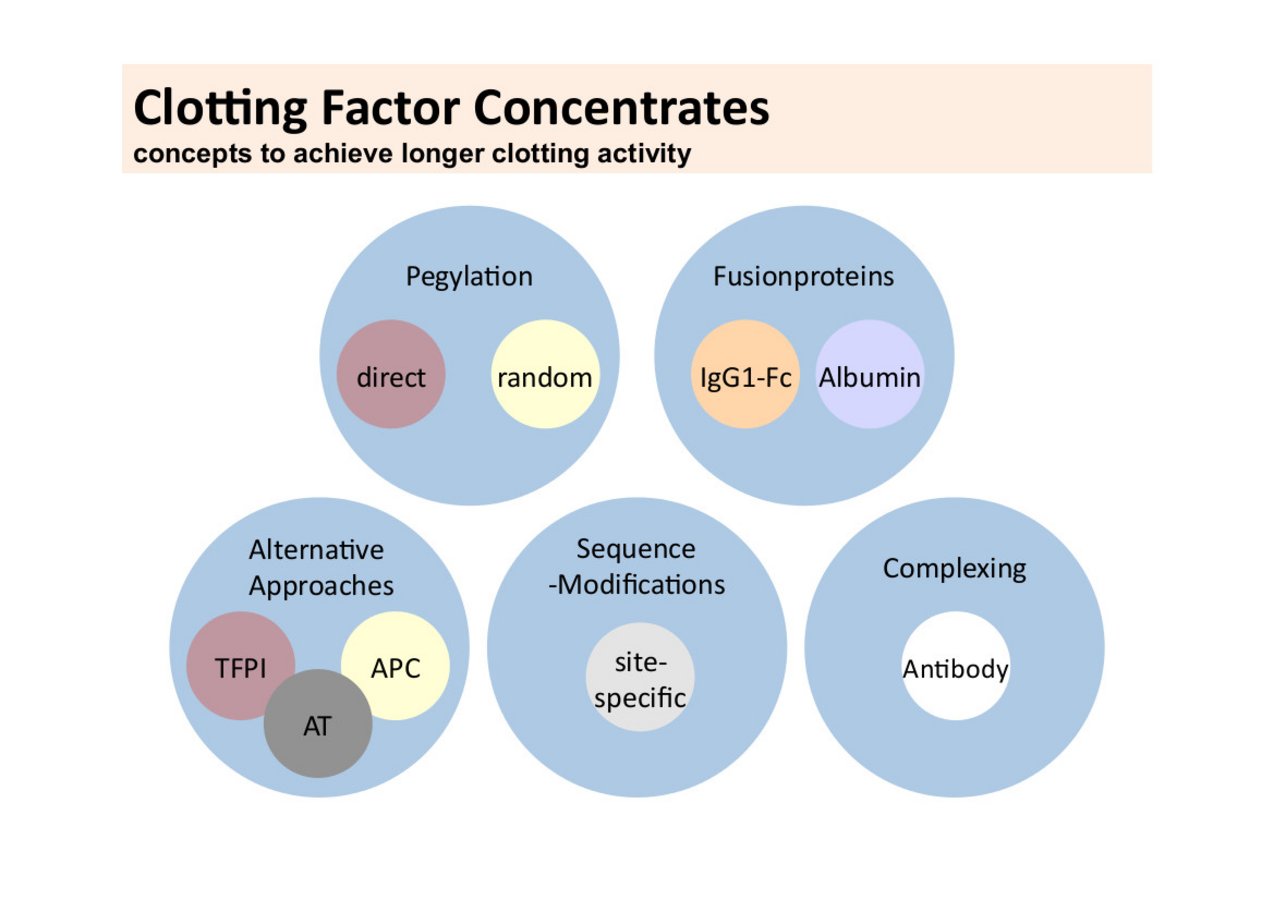 Clotting Factor Concentrates
concepts to achieve longer clotting activity

Pegylation

direct

random

Fusionproteins

IgG1-Fc

Albumin

Alternative Approaches

TFPI

APC

AT

Sequence -Modifications

site-specific

Complexing

Antibody